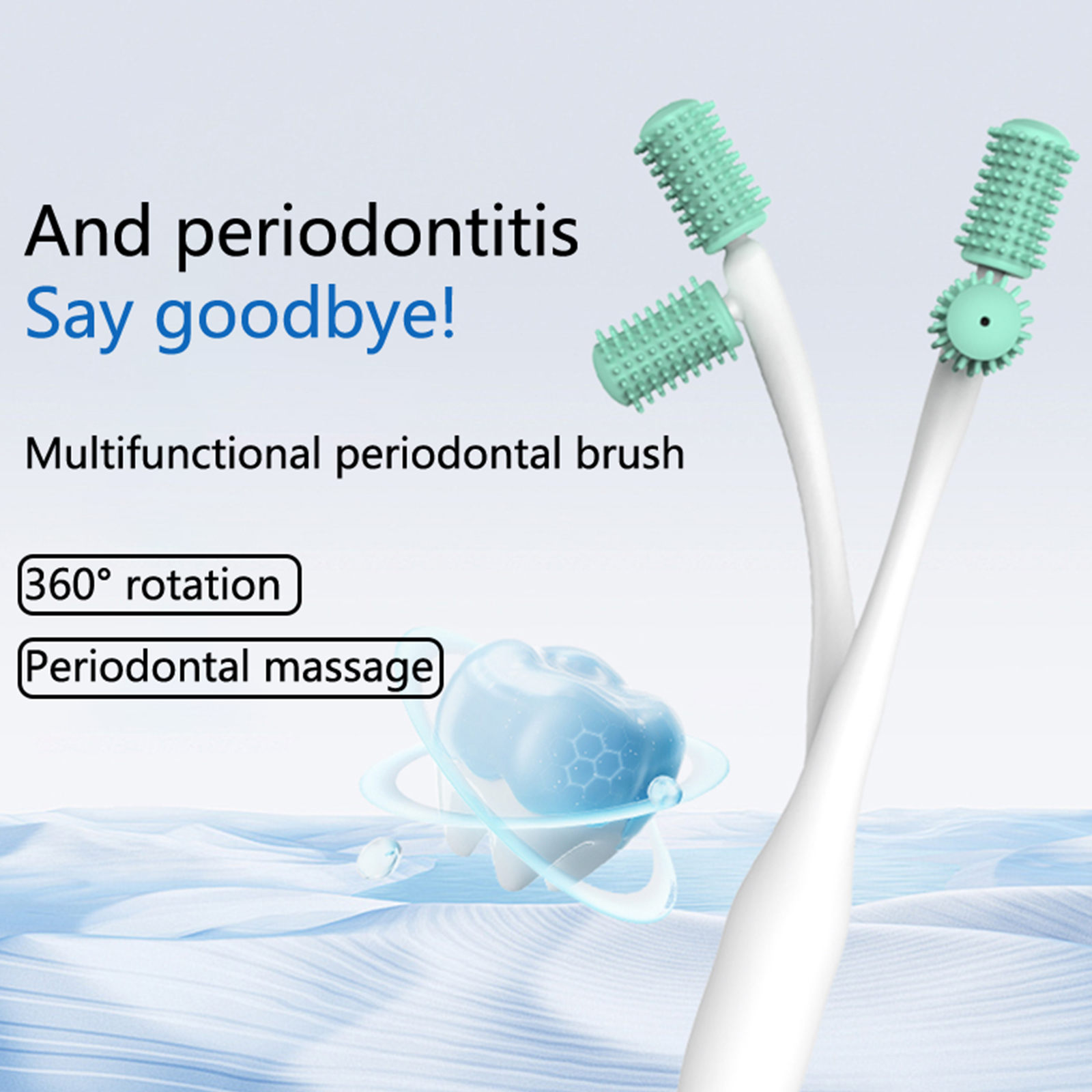 And periodontitis
Say goodbye!

Multifunctional periodontal brush

360° rotation

Periodontal massage